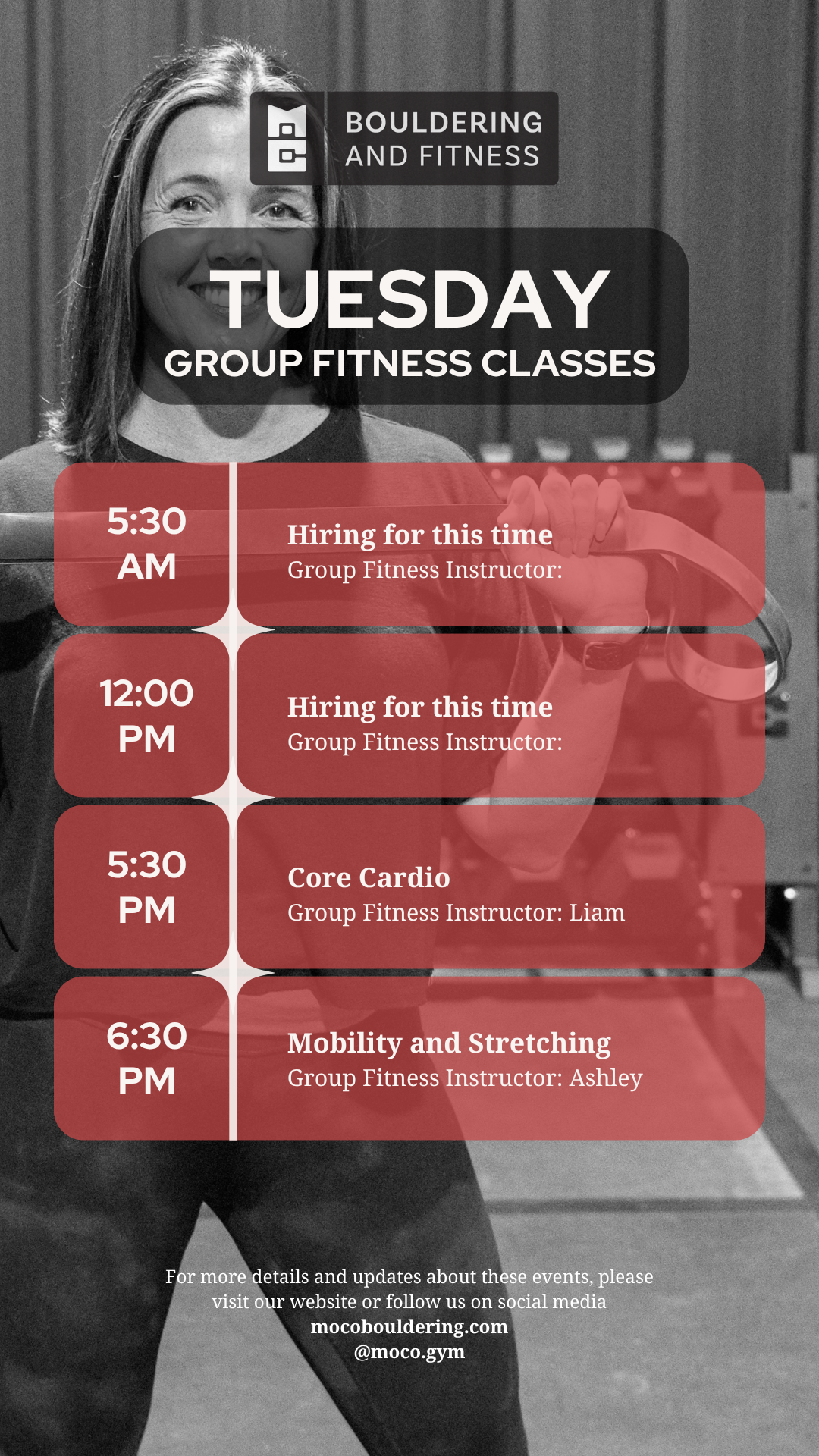 BOULDERING AND FITNESS

TUESDAY
GROUP FITNESS CLASSES

5:30 AM
Hiring for this time
Group Fitness Instructor:

12:00 PM
Hiring for this time
Group Fitness Instructor:

5:30 PM
Core Cardio
Group Fitness Instructor: Liam

6:30 PM
Mobility and Stretching
Group Fitness Instructor: Ashley

For more details and updates about these events, please visit our website or follow us on social media
mocobouldering.com
@moco.gym